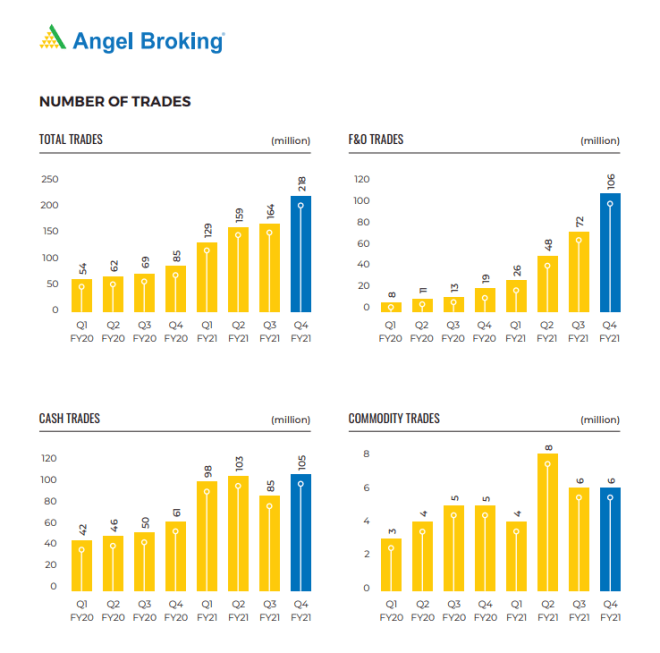 Angel Broking

NUMBER OF TRADES

TOTAL TRADES (million)

250
200
150
100
50
0

54 62 69 85 129 159 164 218

Q1 FY20 Q2 FY20 Q3 FY20 Q4 FY20 Q1 FY21 Q2 FY21 Q3 FY21 Q4 FY21

F&O TRADES (million)

120
100
80
60
40
20
0

8 11 13 19 26 48 72 106

Q1 FY20 Q2 FY20 Q3 FY20 Q4 FY20 Q1 FY21 Q2 FY21 Q3 FY21 Q4 FY21

CASH TRADES (million)

120
100
80
60
40
20
0

42 46 50 61 98 103 85 105

Q1 FY20 Q2 FY20 Q3 FY20 Q4 FY20 Q1 FY21 Q2 FY21 Q3 FY21 Q4 FY21

COMMODITY TRADES (million)

8
6
4
2
0

3 4 5 5 4 8 6 6

Q1 FY20 Q2 FY20 Q3 FY20 Q4 FY20 Q1 FY21 Q2 FY21 Q3 FY21 Q4 FY21